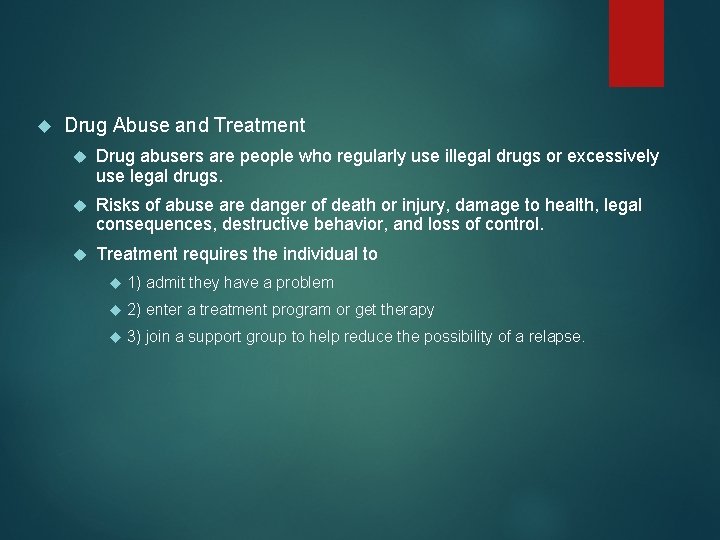 Drug Abuse and Treatment

Drug abusers are people who regularly use illegal drugs or excessively use legal drugs.

Risks of abuse are danger of death or injury, damage to health, legal consequences, destructive behavior, and loss of control.

Treatment requires the individual to

1) admit they have a problem

2) enter a treatment program or get therapy

3) join a support group to help reduce the possibility of a relapse.